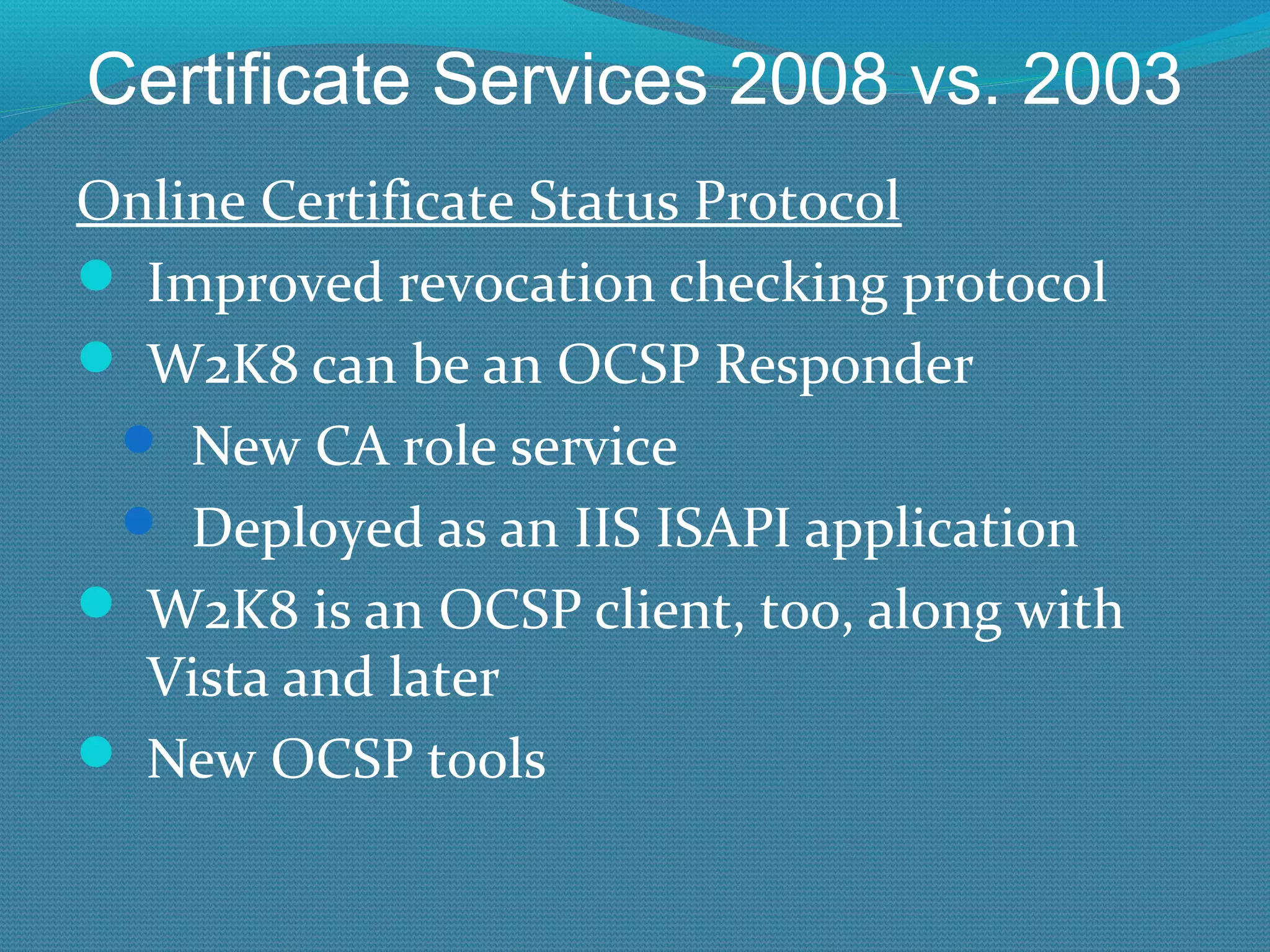 Certificate Services 2008 vs. 2003

Online Certificate Status Protocol

- Improved revocation checking protocol
- W2K8 can be an OCSP Responder
  - New CA role service
  - Deployed as an IIS ISAPI application
- W2K8 is an OCSP client, too, along with Vista and later
- New OCSP tools